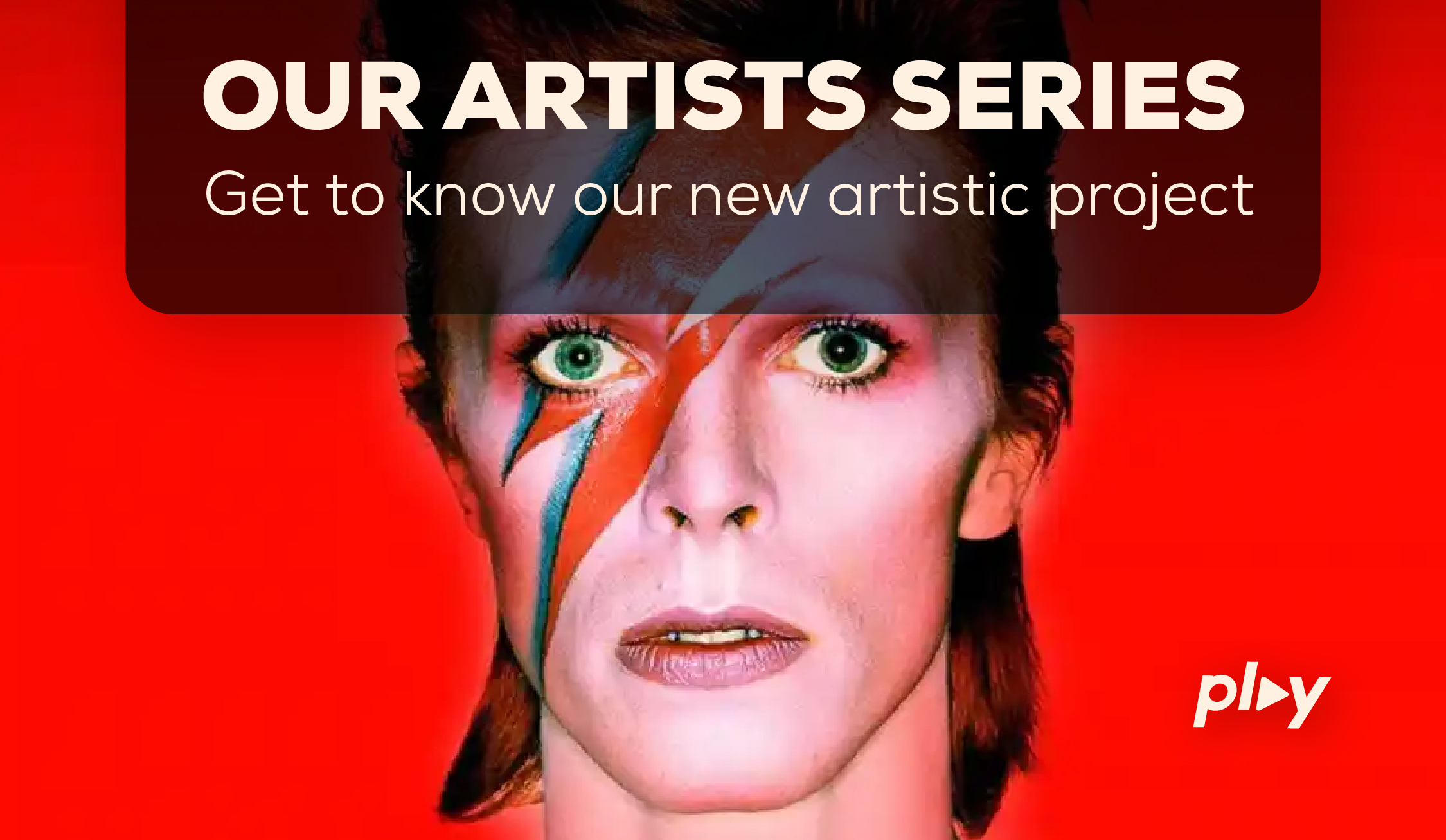 OUR ARTISTS SERIES
Get to know our new artistic project

play